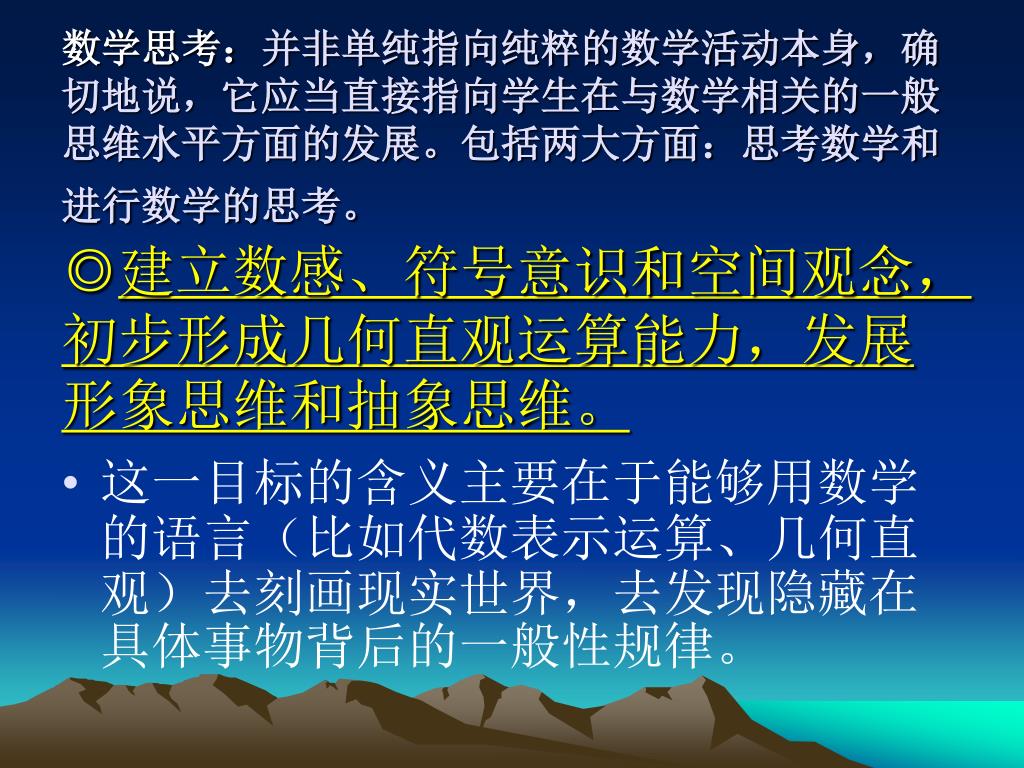 数学思考：并非单纯指向纯粹的数学活动本身，确切地说，它应当直接指向学生在与数学相关的一般思维水平方面的发展。包括两大方面：思考数学和进行数学的思考。

◎建立数感、符号意识和空间观念，初步形成几何直观运算能力，发展形象思维和抽象思维。

• 这一目标的含义主要在于能够用数学的语言（比如代数表示运算、几何直观）去刻画现实世界，去发现隐藏在具体事物背后的一般性规律。